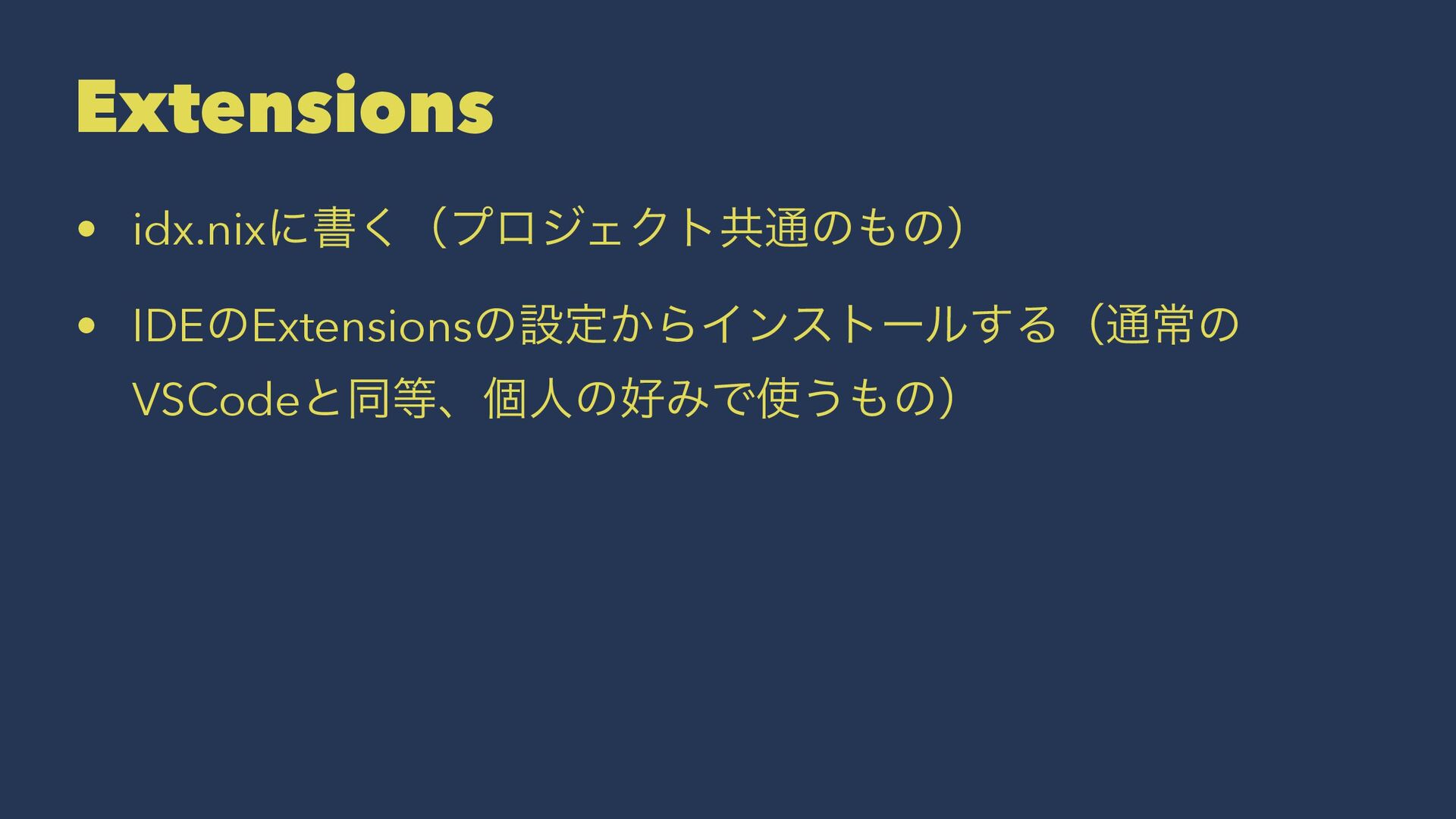 Extensions

• idx.nixに書く（プロジェクト共通のもの）

• IDEのExtensionsの設定からインストールする（通常のVSCodeと同等、個人の好みで使うもの）